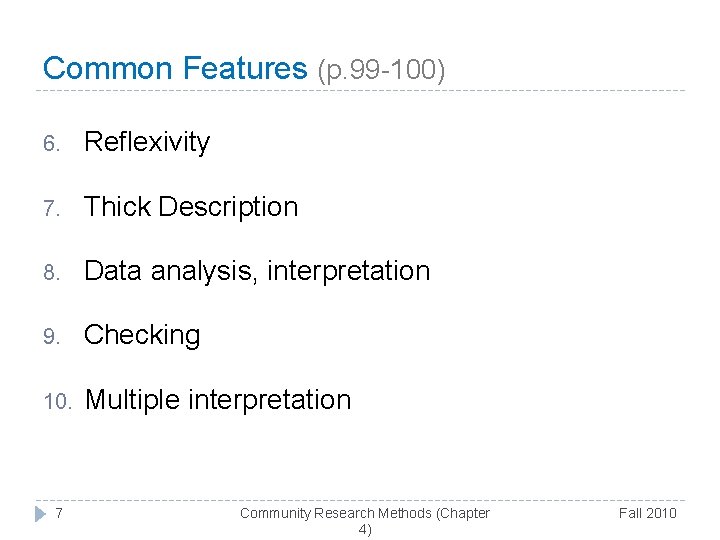 Common Features (p.99-100)

6. Reflexivity

7. Thick Description

8. Data analysis, interpretation

9. Checking

10. Multiple interpretation

7

Community Research Methods (Chapter 4)

Fall 2010